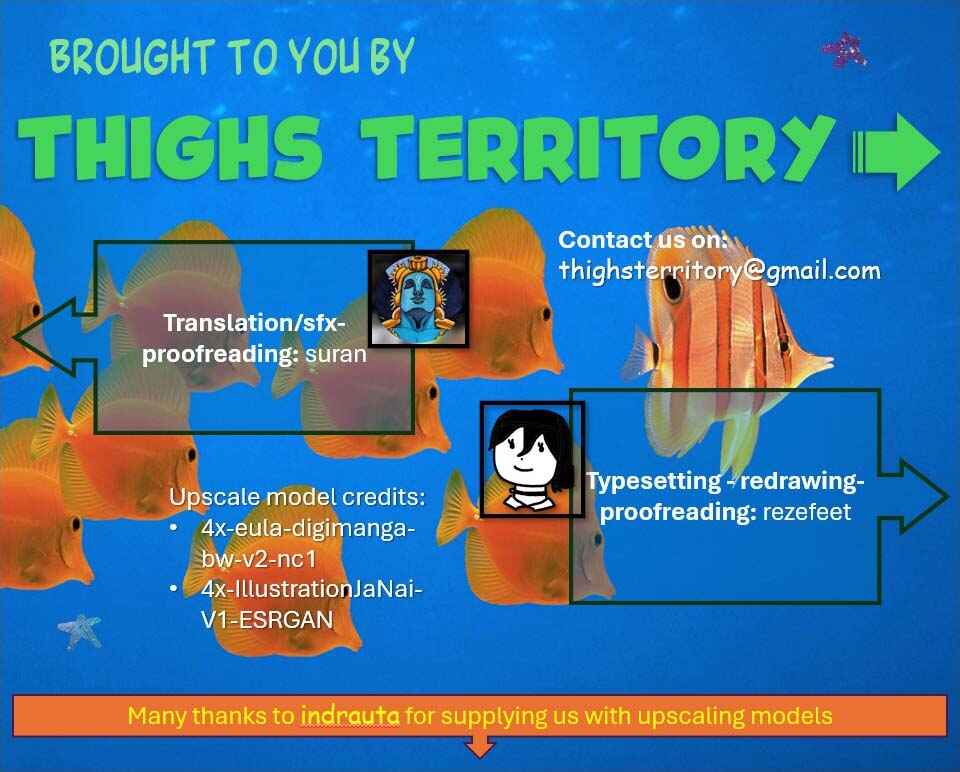 BROUGHT TO YOU BY

THIGHS TERRITORY

Contact us on:
thighsterritory@gmail.com

Translation/sfx-proofreading: suran

Typesetting - redrawing-proofreading: rezefeet

Upscale model credits:
• 4x-eula-digimanga-bw-v2-nc1
• 4x-IllustrationJaNai-V1-ESRGAN

Many thanks to indrauta for supplying us with upscaling models